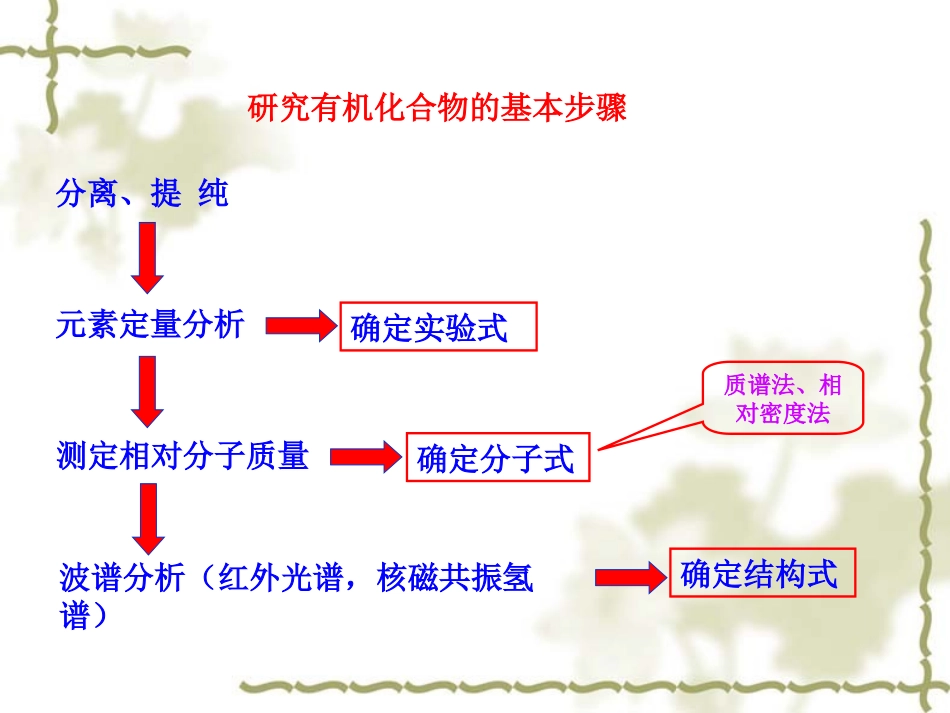 研究有机化合物的基本步骤

分离、提 纯

元素定量分析

确定实验式

质谱法、相对密度法

测定相对分子质量

确定分子式

波谱分析（红外光谱，核磁共振氢谱）

确定结构式